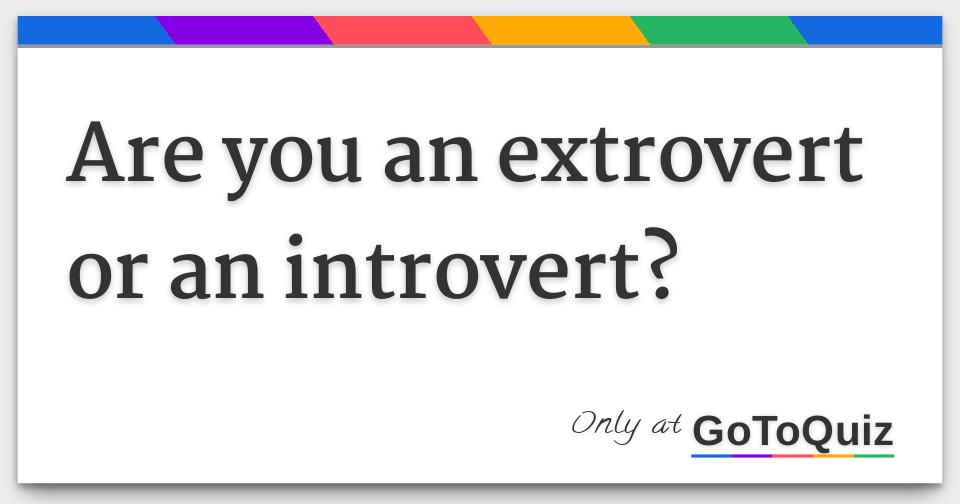 Are you an extrovert or an introvert?

Only at GoToQuiz